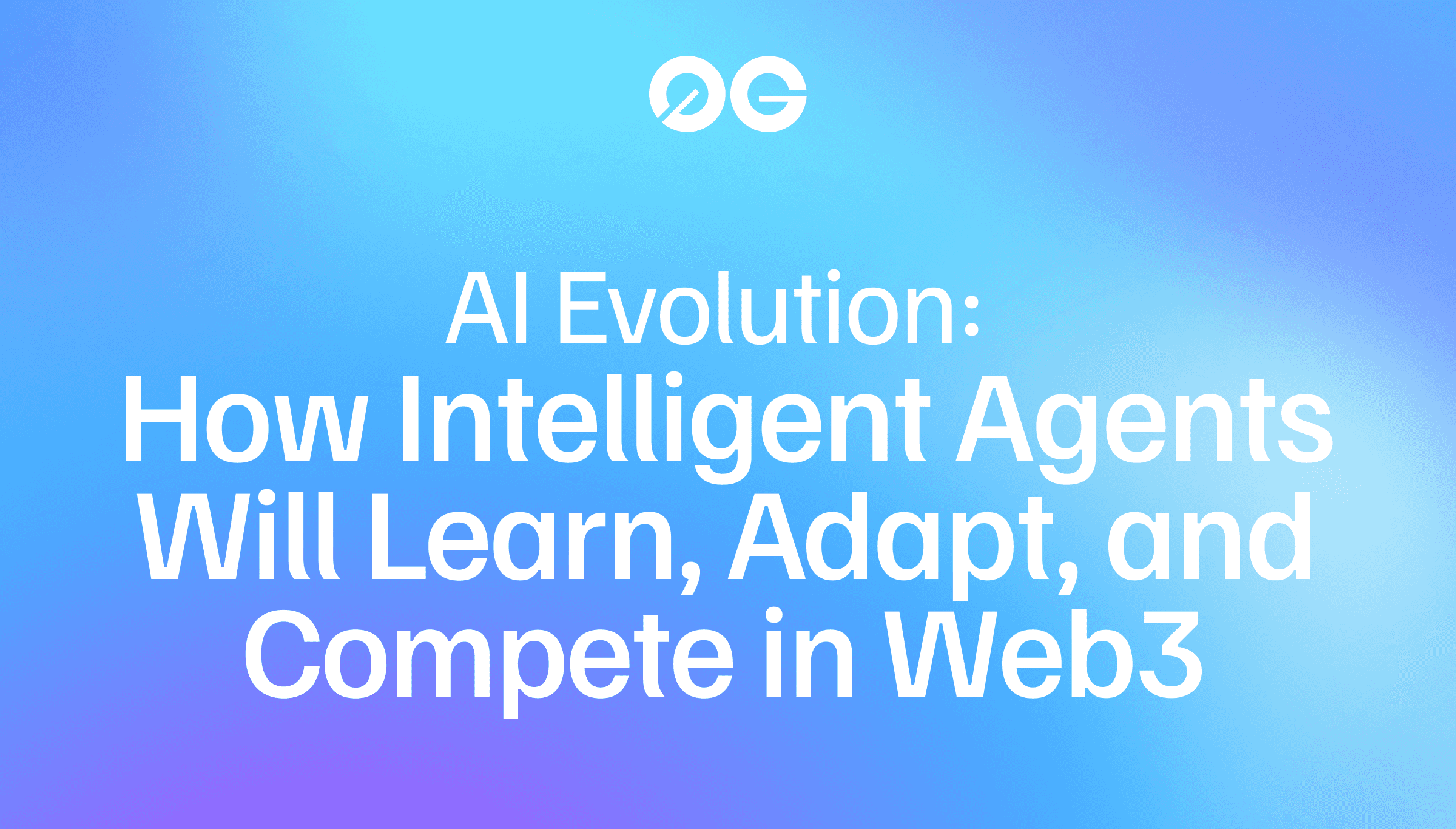 0G

AI Evolution:
How Intelligent Agents Will Learn, Adapt, and Compete in Web3